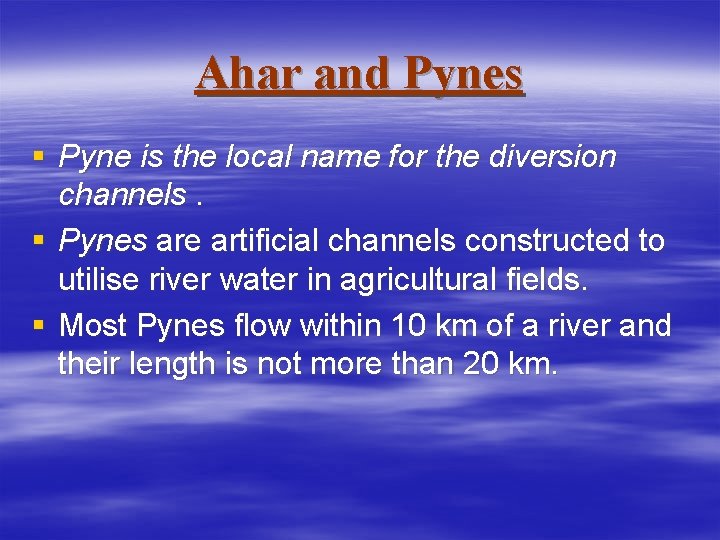 Ahar and Pynes

▪ Pyne is the local name for the diversion channels .
▪ Pynes are artificial channels constructed to utilise river water in agricultural fields.
▪ Most Pynes flow within 10 km of a river and their length is not more than 20 km.